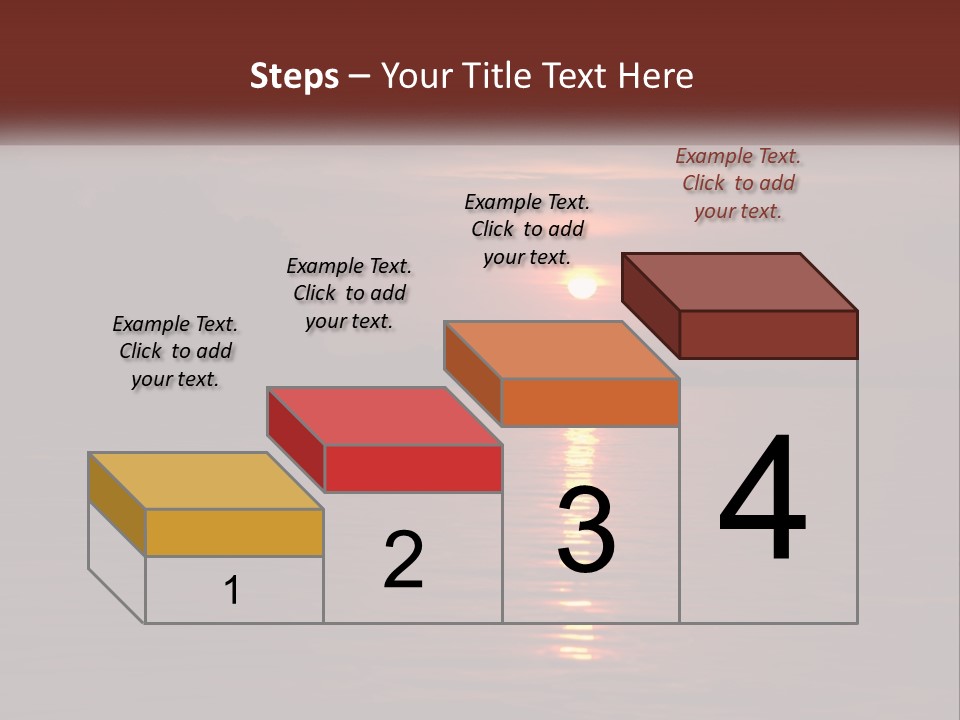 Steps – Your Title Text Here

Example Text. Click to add your text.

Example Text. Click to add your text.

Example Text. Click to add your text.

Example Text. Click to add your text.

1

2

3

4